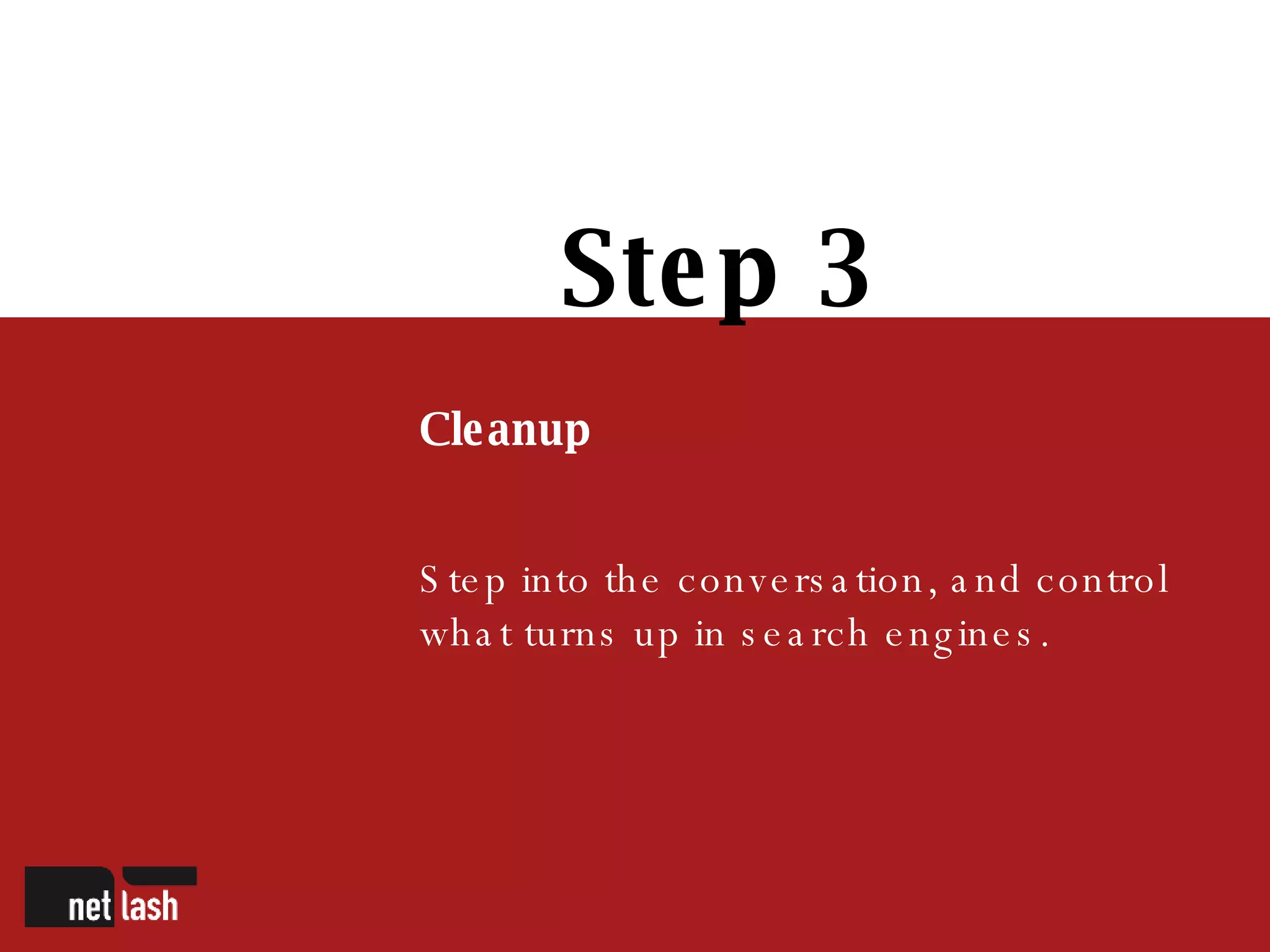 Step 3

Cleanup

Step into the conversation, and control what turns up in search engines.

net lash